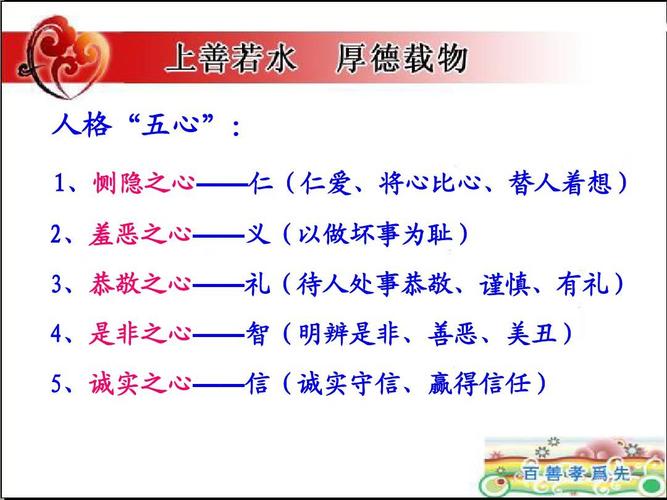 上善若水　厚德载物

人格“五心”：

1、恻隐之心——仁（仁爱、将心比心、替人着想）

2、羞恶之心——义（以做坏事为耻）

3、恭敬之心——礼（待人处事恭敬、谨慎、有礼）

4、是非之心——智（明辨是非、善恶、美丑）

5、诚实之心——信（诚实守信、赢得信任）

百善孝爲先